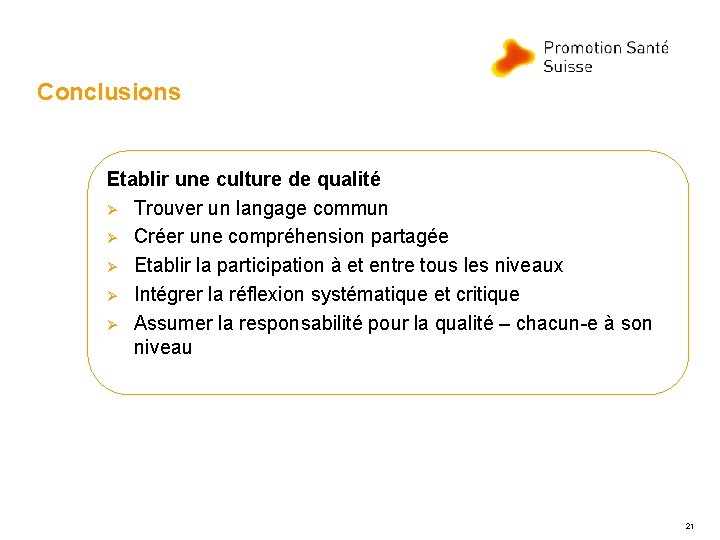 Promotion Santé Suisse

Conclusions

Etablir une culture de qualité
➢ Trouver un langage commun
➢ Créer une compréhension partagée
➢ Etablir la participation à et entre tous les niveaux
➢ Intégrer la réflexion systématique et critique
➢ Assumer la responsabilité pour la qualité – chacun-e à son niveau

21